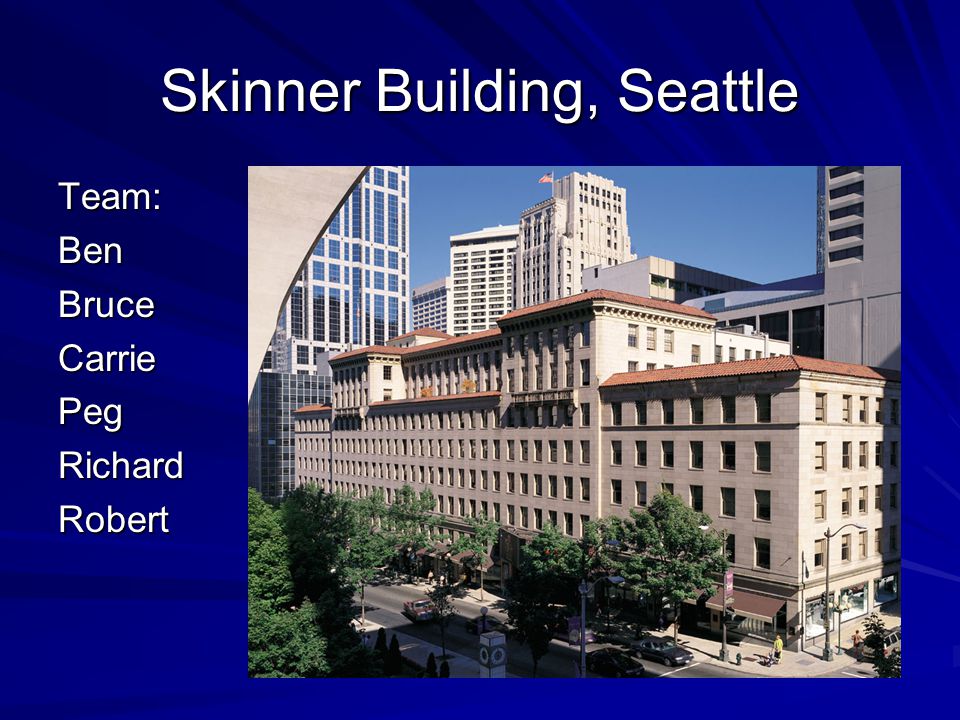 Skinner Building, Seattle

Team:
Ben
Bruce
Carrie
Peg
Richard
Robert